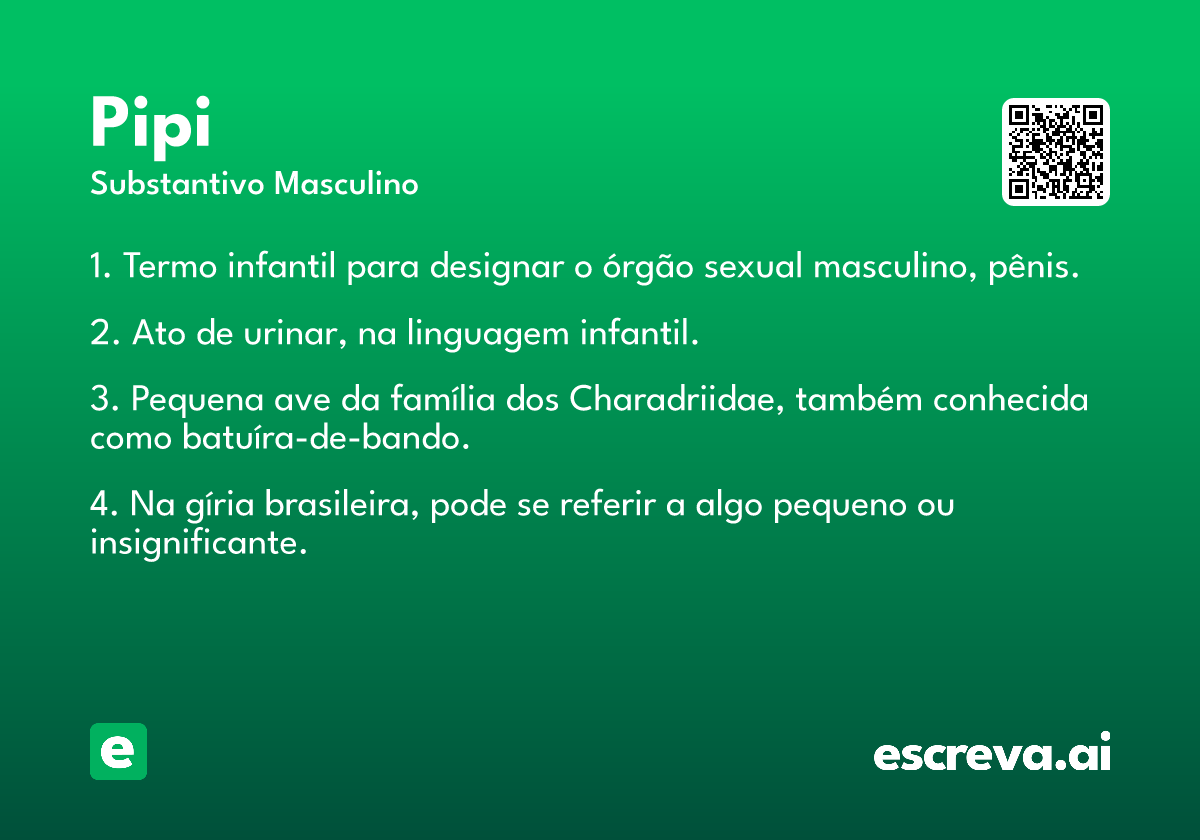 Pipi
Substantivo Masculino

1. Termo infantil para designar o órgão sexual masculino, pênis.

2. Ato de urinar, na linguagem infantil.

3. Pequena ave da família dos Charadriidae, também conhecida como batuíra-de-bando.

4. Na gíria brasileira, pode se referir a algo pequeno ou insignificante.

e

escreva.ai